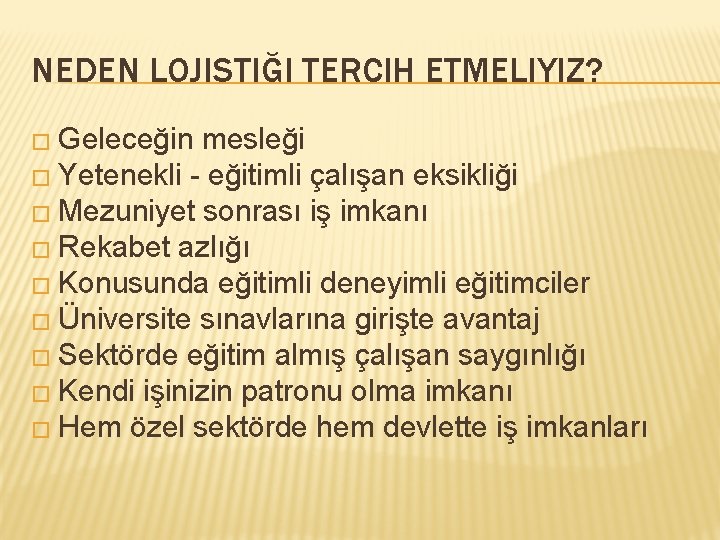 NEDEN LOJISTIĞI TERCIH ETMELIYIZ?

□ Geleceğin mesleği
□ Yetenekli - eğitimli çalışan eksikliği
□ Mezuniyet sonrası iş imkanı
□ Rekabet azlığı
□ Konusunda eğitimli deneyimli eğitimciler
□ Üniversite sınavlarına girişte avantaj
□ Sektörde eğitim almış çalışan saygınlığı
□ Kendi işinizin patronu olma imkanı
□ Hem özel sektörde hem devlette iş imkanları